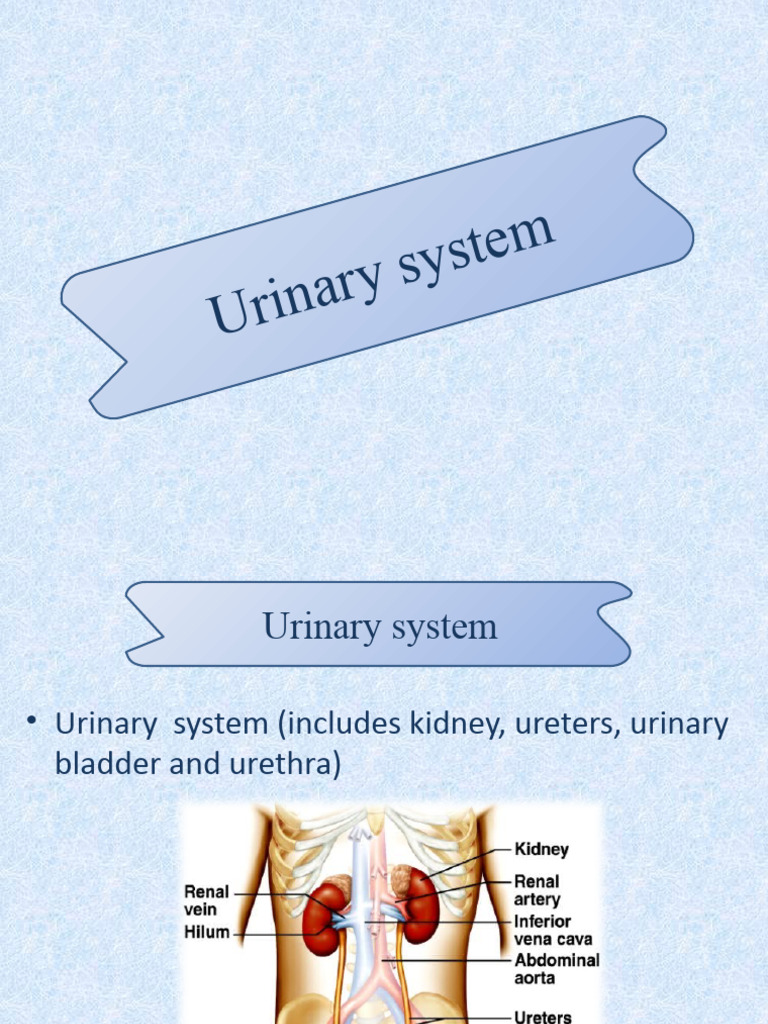 Urinary system

Urinary system

• Urinary  system (includes kidney, ureters, urinary bladder and urethra)

Renal vein
Hilum
Kidney
Renal artery
Inferior vena cava
Abdominal aorta
Ureters